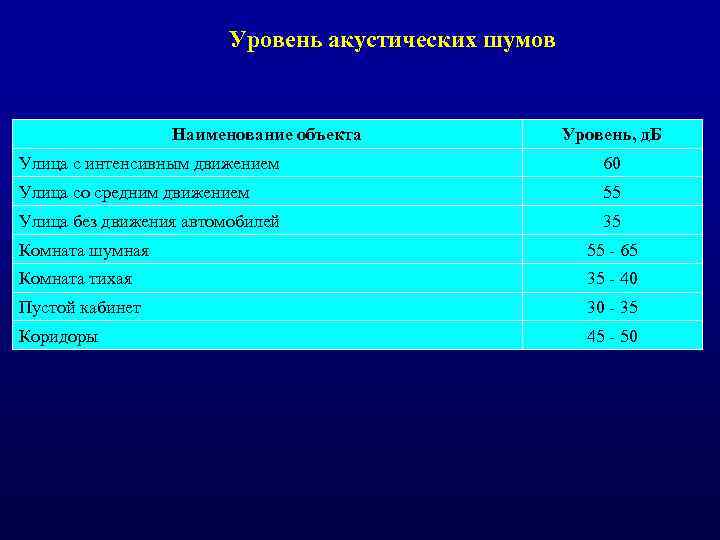 Уровень акустических шумов

| Наименование объекта | Уровень, дБ |
|---|---|
| Улица с интенсивным движением | 60 |
| Улица со средним движением | 55 |
| Улица без движения автомобилей | 35 |
| Комната шумная | 55 - 65 |
| Комната тихая | 35 - 40 |
| Пустой кабинет | 30 - 35 |
| Коридоры | 45 - 50 |